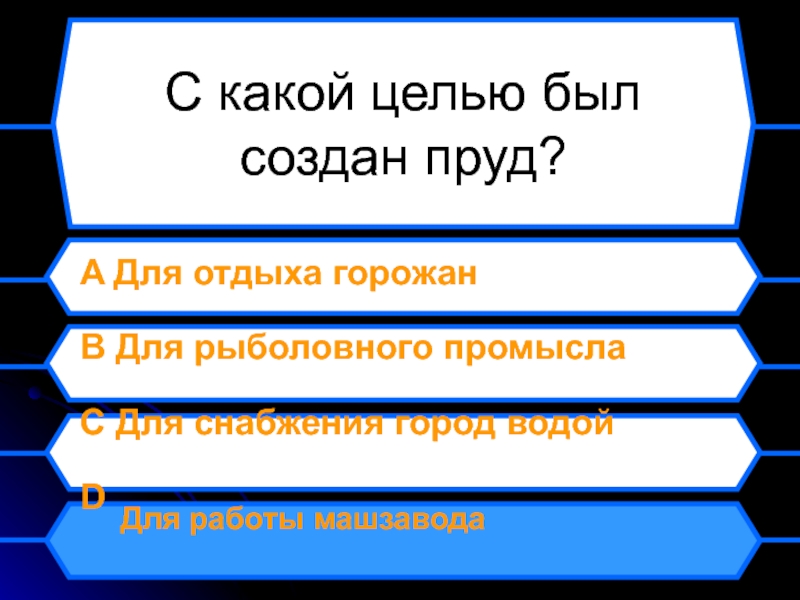 С какой целью был создан пруд?

A Для отдыха горожан

B Для рыболовного промысла

C Для снабжения город водой

D Для работы машзавода